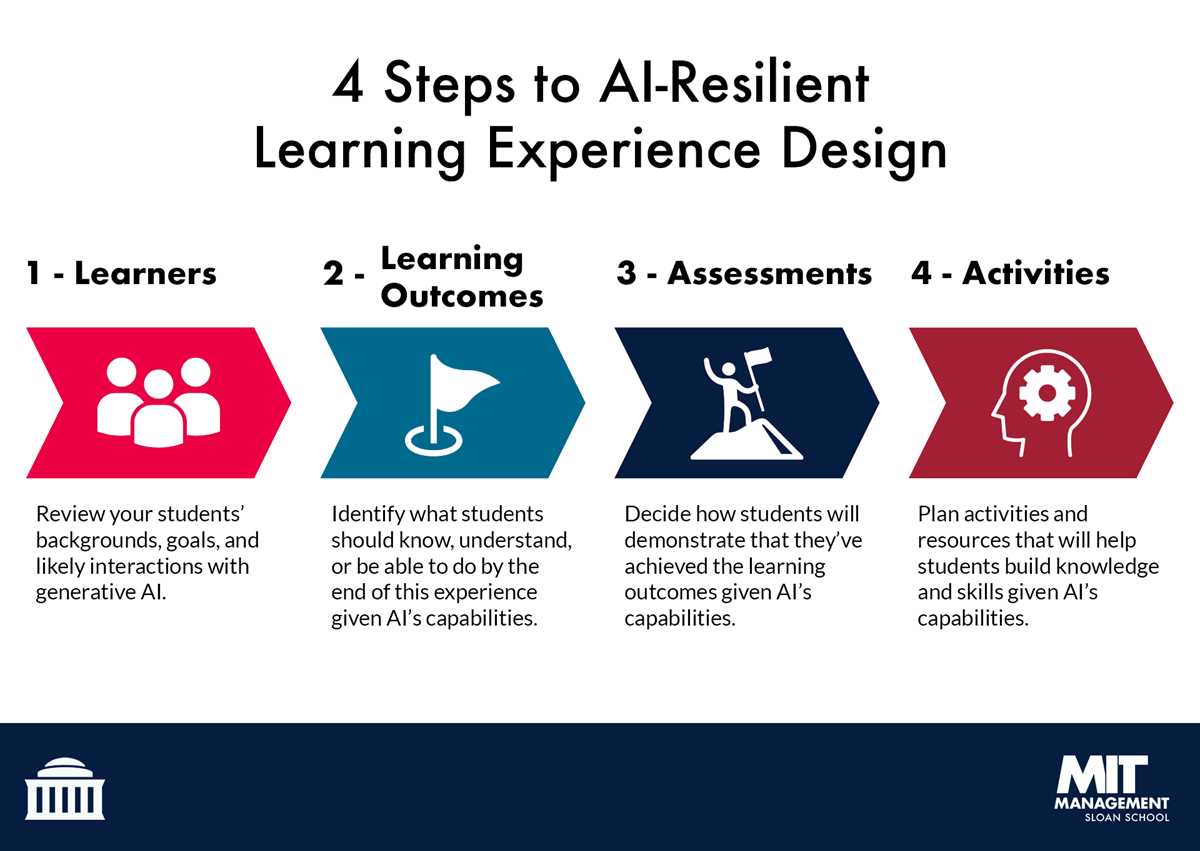 4 Steps to AI-Resilient Learning Experience Design

1 - Learners

Review your students' backgrounds, goals, and likely interactions with generative AI.

2 - Learning Outcomes

Identify what students should know, understand, or be able to do by the end of this experience given AI's capabilities.

3 - Assessments

Decide how students will demonstrate that they've achieved the learning outcomes given AI's capabilities.

4 - Activities

Plan activities and resources that will help students build knowledge and skills given AI's capabilities.

MIT MANAGEMENT SLOAN SCHOOL